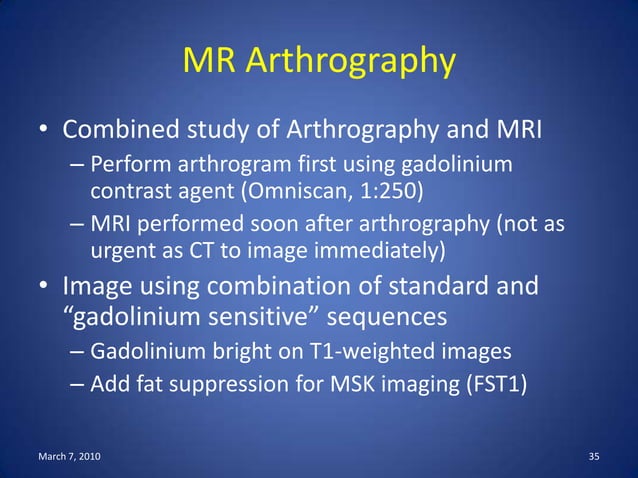 MR Arthrography

• Combined study of Arthrography and MRI
– Perform arthrogram first using gadolinium contrast agent (Omniscan, 1:250)
– MRI performed soon after arthrography (not as urgent as CT to image immediately)
• Image using combination of standard and “gadolinium sensitive” sequences
– Gadolinium bright on T1-weighted images
– Add fat suppression for MSK imaging (FST1)

March 7, 2010

35